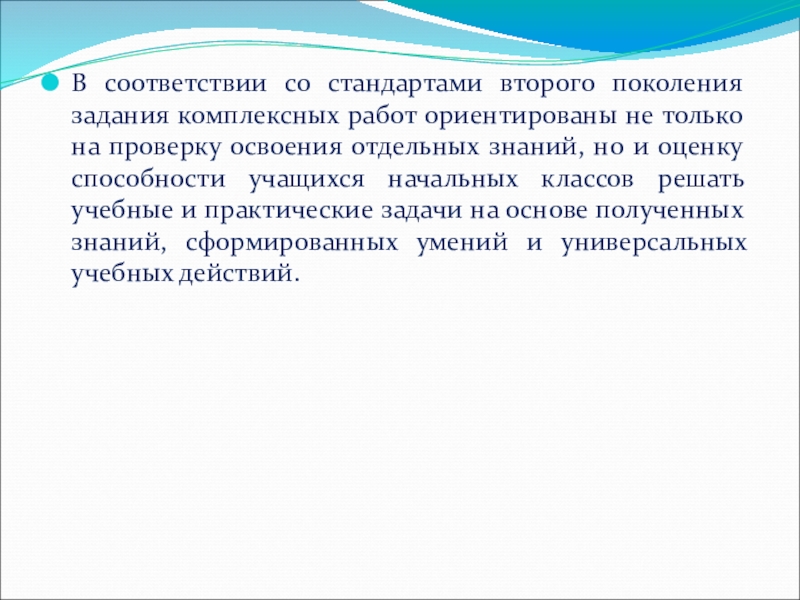 В соответствии со стандартами второго поколения задания комплексных работ ориентированы не только на проверку освоения отдельных знаний, но и оценку способности учащихся начальных классов решать учебные и практические задачи на основе полученных знаний, сформированных умений и универсальных учебных действий.